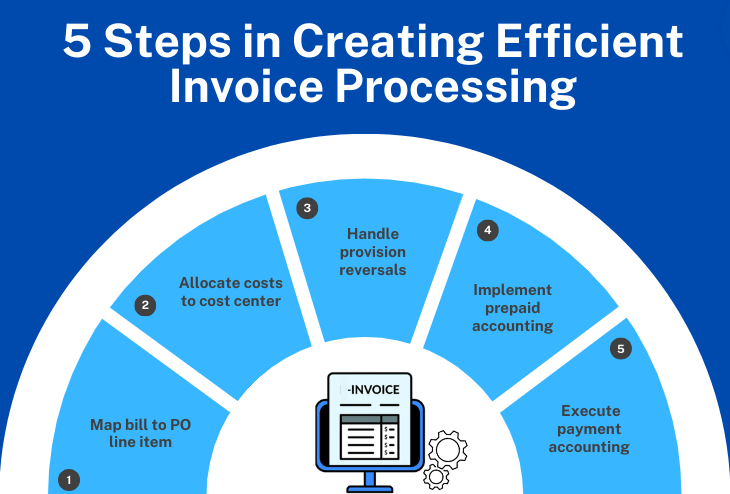 5 Steps in Creating Efficient Invoice Processing

1
Map bill to PO line item

2
Allocate costs to cost center

3
Handle provision reversals

4
Implement prepaid accounting

5
Execute payment accounting

-INVOICE
$
$
$
$